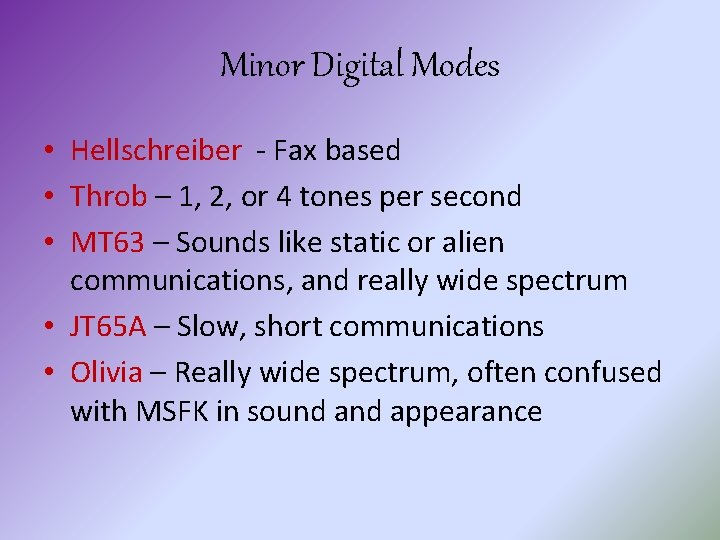 Minor Digital Modes

• Hellschreiber - Fax based
• Throb – 1, 2, or 4 tones per second
• MT63 – Sounds like static or alien communications, and really wide spectrum
• JT65A – Slow, short communications
• Olivia – Really wide spectrum, often confused with MSFK in sound and appearance